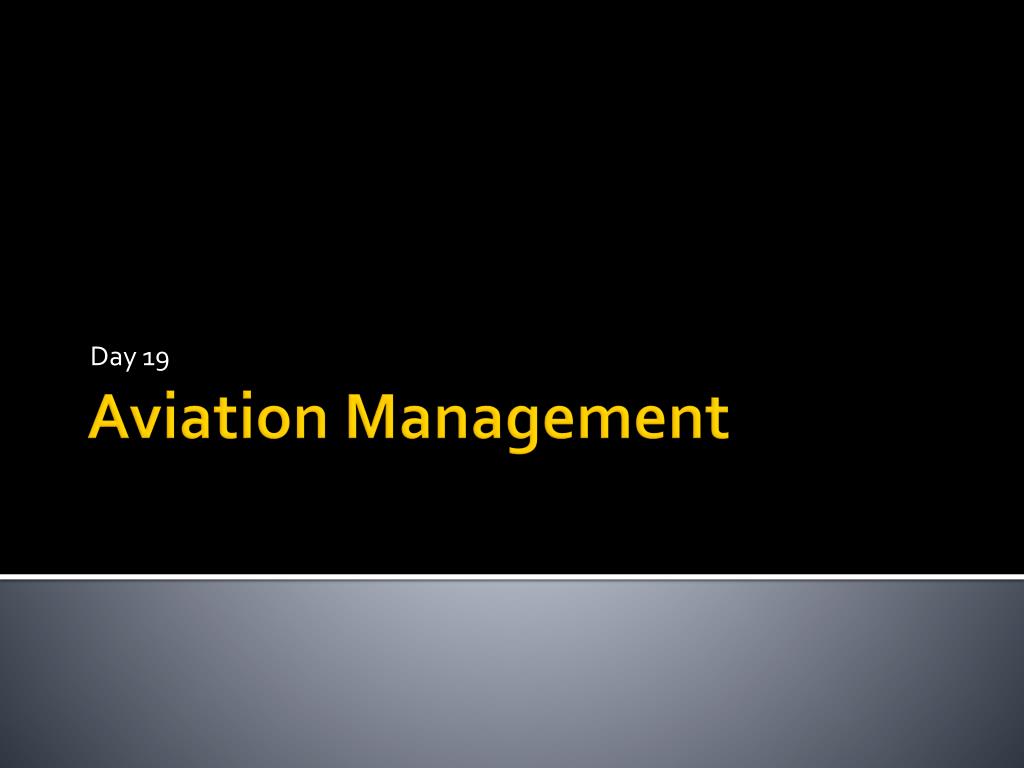 Day 19

Aviation Management